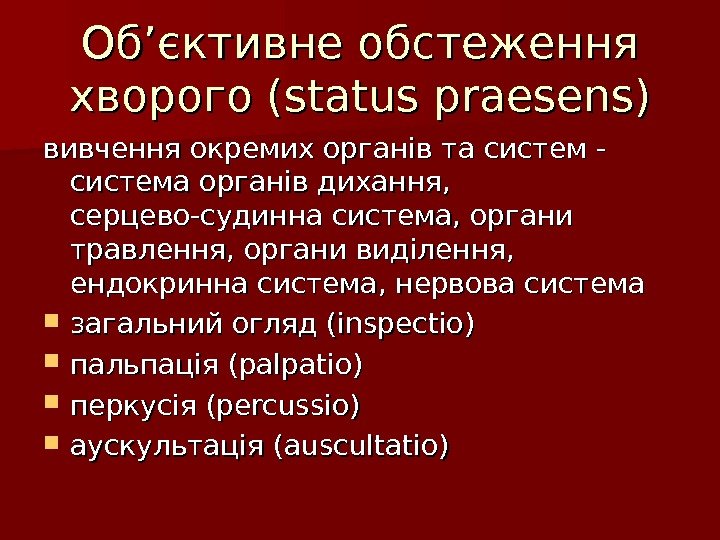 Об’єктивне обстеження хворого (status praesens)

вивчення окремих органів та систем - система органів дихання, серцево-судинна система, органи травлення, органи виділення, ендокринна система, нервова система

- загальний огляд (inspectio)
- пальпація (palpatio)
- перкусія (percussio)
- аускультація (auscultatio)